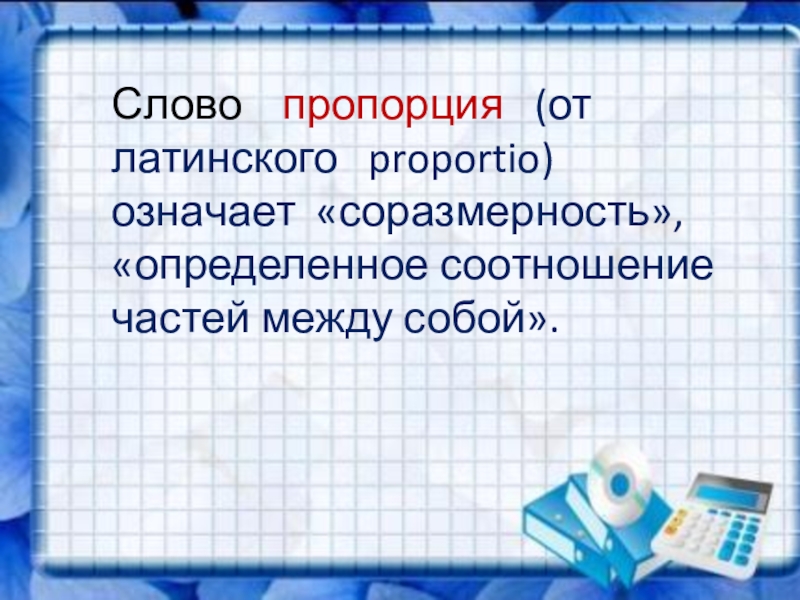 Слово пропорция (от латинского proportio) означает «соразмерность», «определенное соотношение частей между собой».